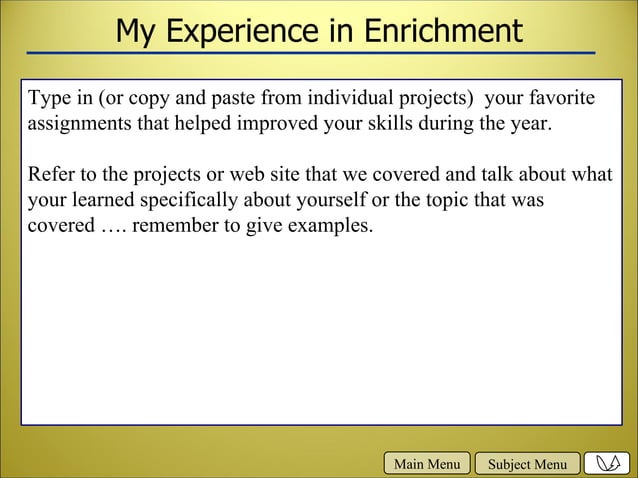 My Experience in Enrichment

Type in (or copy and paste from individual projects) your favorite assignments that helped improved your skills during the year.

Refer to the projects or web site that we covered and talk about what your learned specifically about yourself or the topic that was covered …. remember to give examples.

Main Menu

Subject Menu